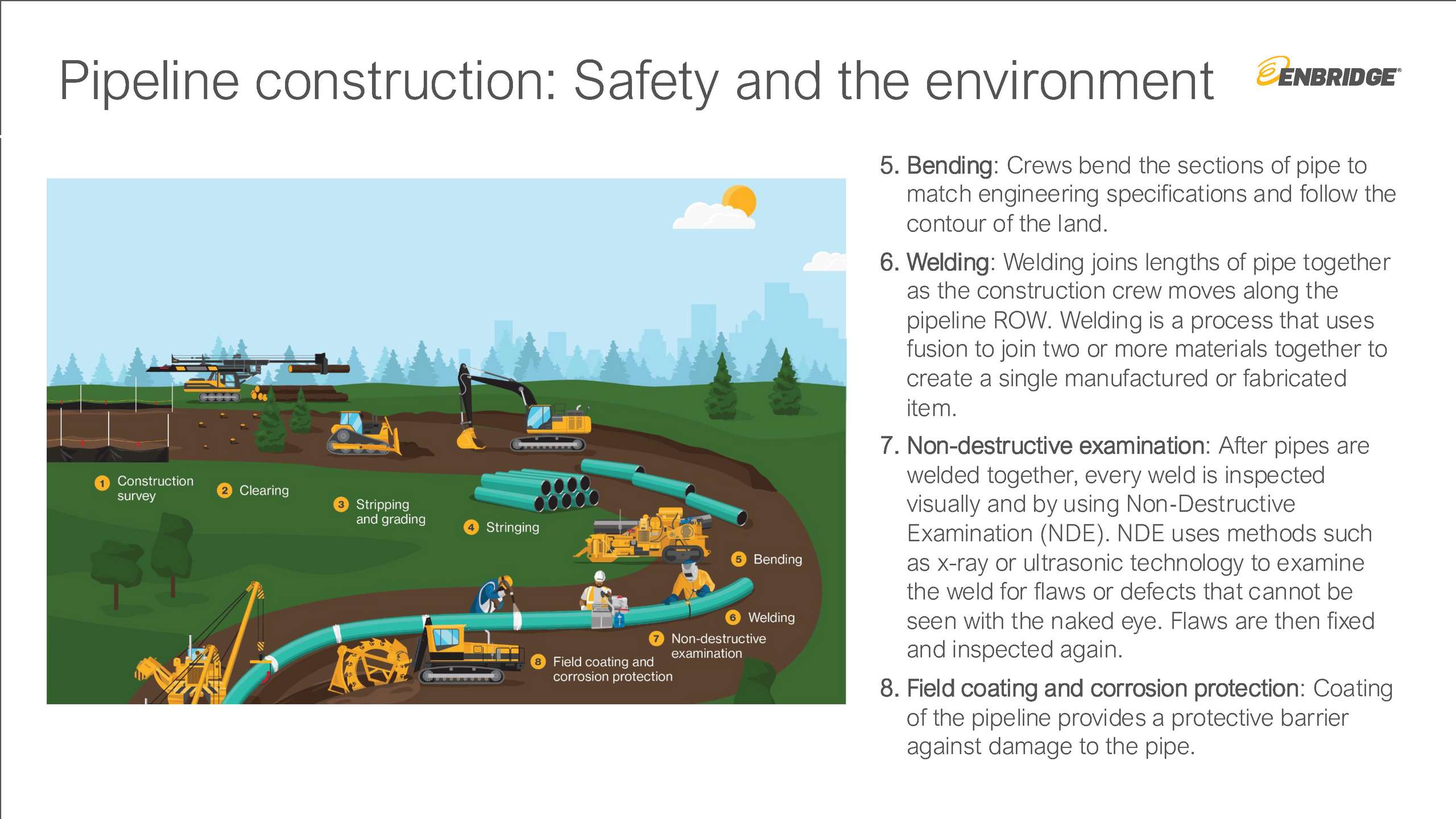 Pipeline construction: Safety and the environment

ENBRIDGE

1 Construction survey
2 Clearing
3 Stripping and grading
4 Stringing
5 Bending
6 Welding
7 Non-destructive examination
8 Field coating and corrosion protection

5. Bending: Crews bend the sections of pipe to match engineering specifications and follow the contour of the land.

6. Welding: Welding joins lengths of pipe together as the construction crew moves along the pipeline ROW. Welding is a process that uses fusion to join two or more materials together to create a single manufactured or fabricated item.

7. Non-destructive examination: After pipes are welded together, every weld is inspected visually and by using Non-Destructive Examination (NDE). NDE uses methods such as x-ray or ultrasonic technology to examine the weld for flaws or defects that cannot be seen with the naked eye. Flaws are then fixed and inspected again.

8. Field coating and corrosion protection: Coating of the pipeline provides a protective barrier against damage to the pipe.